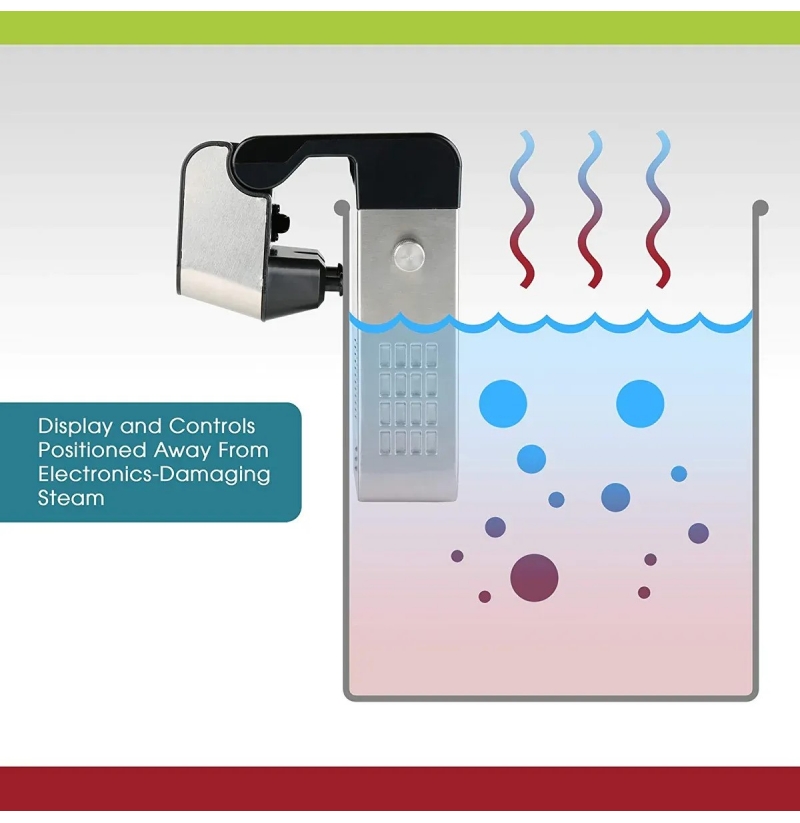 Display and Controls Positioned Away From Electronics-Damaging Steam